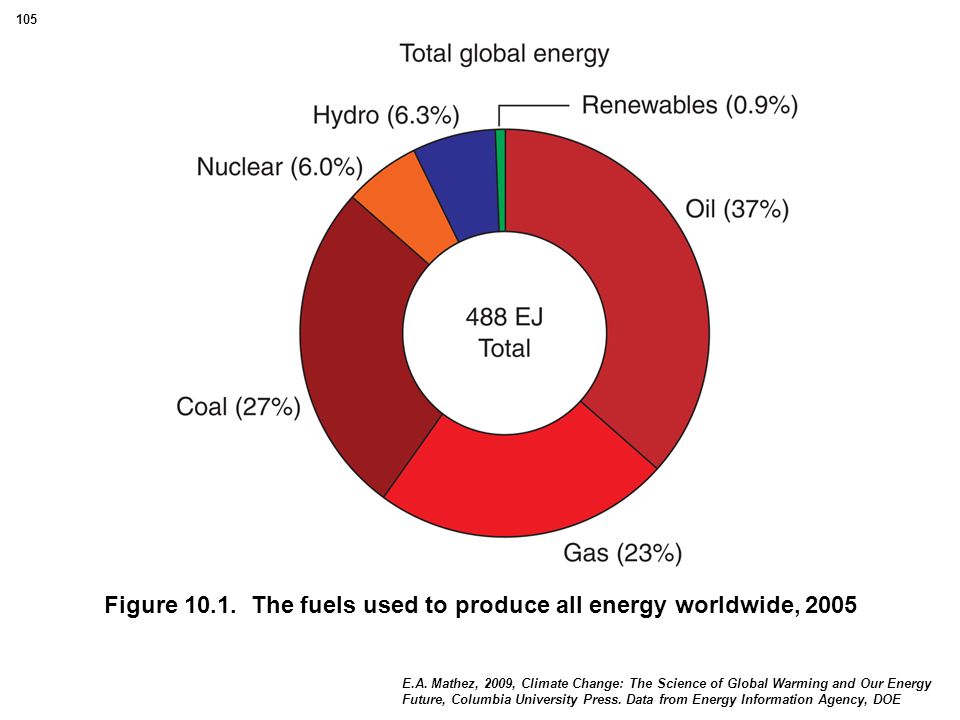 105

Total global energy

Hydro (6.3%)

Renewables (0.9%)

Nuclear (6.0%)

Oil (37%)

488 EJ
Total

Coal (27%)

Gas (23%)

Figure 10.1. The fuels used to produce all energy worldwide, 2005

E.A. Mathez, 2009, Climate Change: The Science of Global Warming and Our Energy Future, Columbia University Press. Data from Energy Information Agency, DOE